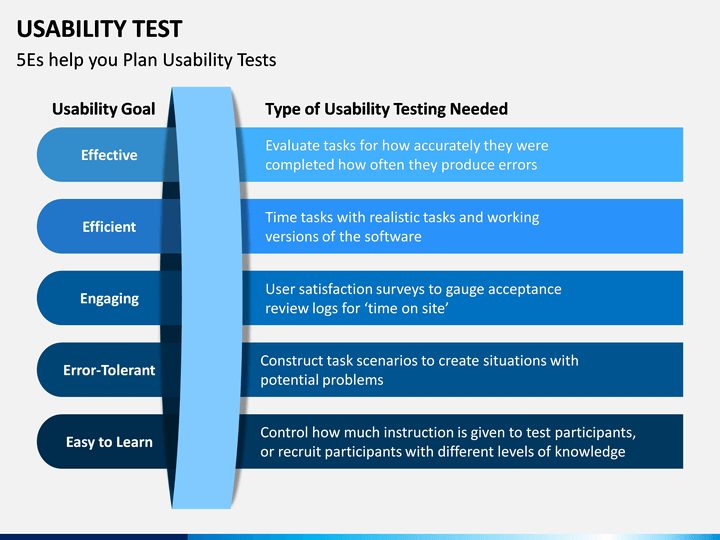 USABILITY TEST

5Es help you Plan Usability Tests

| Usability Goal | Type of Usability Testing Needed |
|---|---|
| Effective | Evaluate tasks for how accurately they were completed how often they produce errors |
| Efficient | Time tasks with realistic tasks and working versions of the software |
| Engaging | User satisfaction surveys to gauge acceptance review logs for 'time on site' |
| Error-Tolerant | Construct task scenarios to create situations with potential problems |
| Easy to Learn | Control how much instruction is given to test participants, or recruit participants with different levels of knowledge |